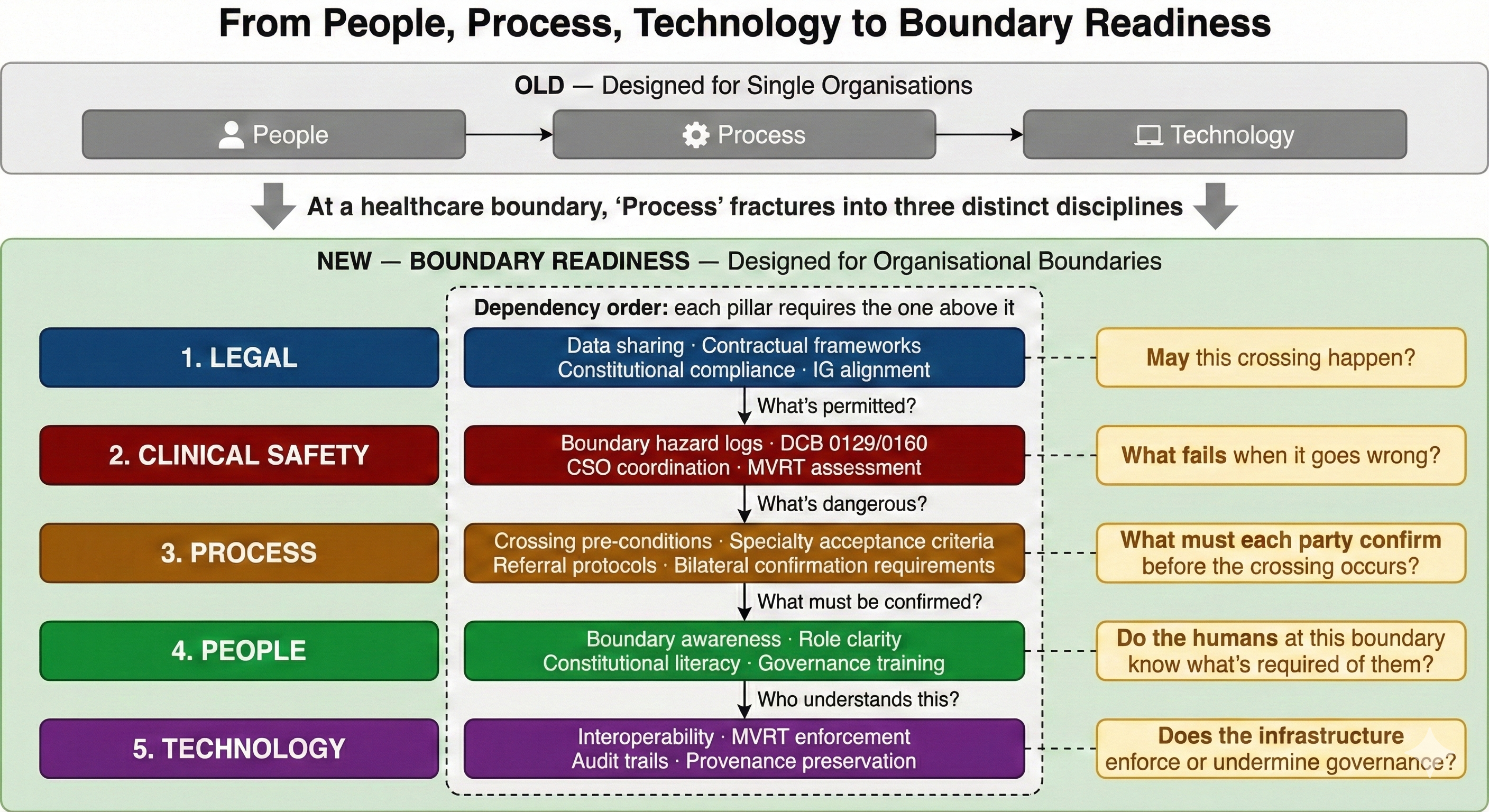 From People, Process, Technology to Boundary Readiness

OLD — Designed for Single Organisations

People

Process

Technology

At a healthcare boundary, 'Process' fractures into three distinct disciplines

NEW — BOUNDARY READINESS — Designed for Organisational Boundaries

Dependency order: each pillar requires the one above it

1. LEGAL

Data sharing · Contractual frameworks
Constitutional compliance · IG alignment

May this crossing happen?

What's permitted?

2. CLINICAL SAFETY

Boundary hazard logs · DCB 0129/0160
CSO coordination · MVRT assessment

What fails when it goes wrong?

What's dangerous?

3. PROCESS

Crossing pre-conditions · Specialty acceptance criteria
Referral protocols · Bilateral confirmation requirements

What must each party confirm before the crossing occurs?

What must be confirmed?

4. PEOPLE

Boundary awareness · Role clarity
Constitutional literacy · Governance training

Do the humans at this boundary know what's required of them?

Who understands this?

5. TECHNOLOGY

Interoperability · MVRT enforcement
Audit trails · Provenance preservation

Does the infrastructure enforce or undermine governance?